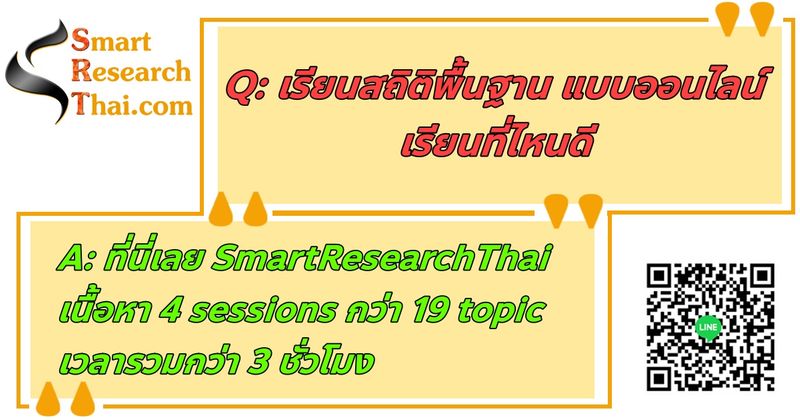 Smart Research Thai.com

Q: เรียนสถิติพื้นฐาน แบบออนไลน์ เรียนที่ไหนดี

A: ที่นี่เลย SmartResearchThai เนื้อหา 4 sessions กว่า 19 topic เวลารวมกว่า 3 ชั่วโมง

LINE